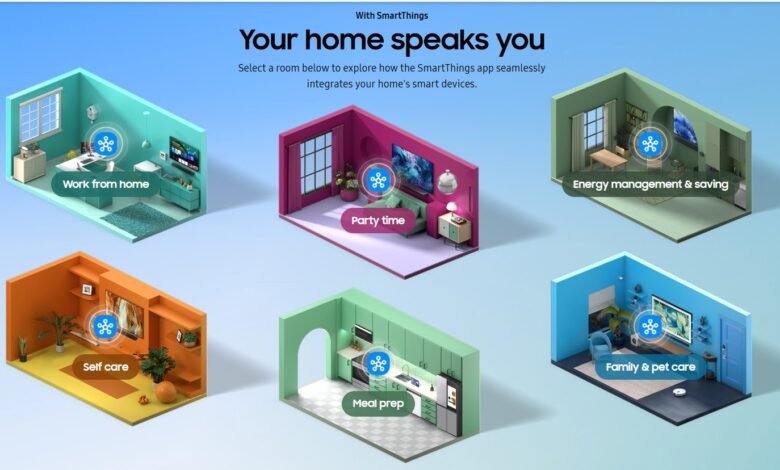 With SmartThings

Your home speaks you

Select a room below to explore how the SmartThings app seamlessly integrates your home's smart devices.

Work from home

Party time

Energy management & saving

Self care

Meal prep

Family & pet care